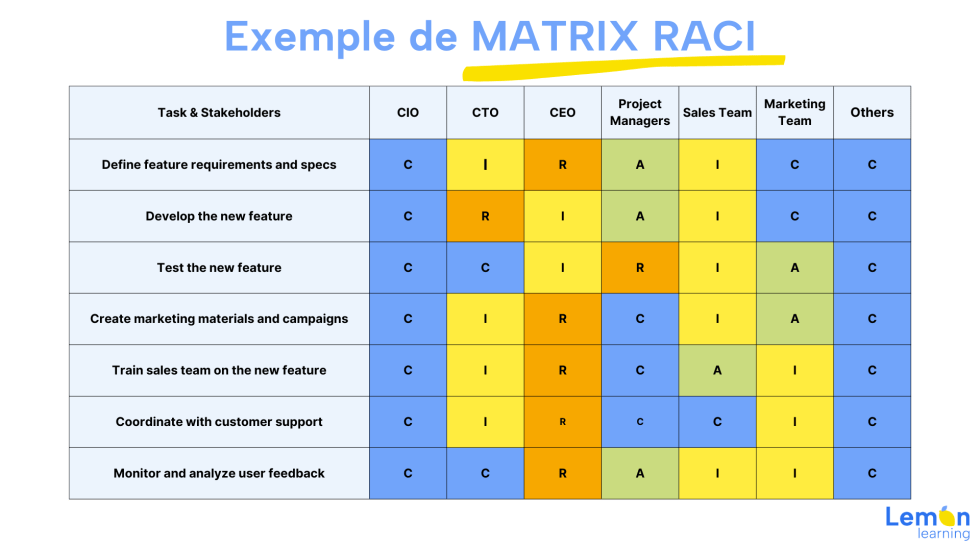 Exemple de MATRIX RACI

| Task & Stakeholders | CIO | CTO | CEO | Project Managers | Sales Team | Marketing Team | Others |
|---|---|---|---|---|---|---|---|
| Define feature requirements and specs | C | I | R | A | I | C | C |
| Develop the new feature | C | R | I | A | I | C | C |
| Test the new feature | C | C | I | R | I | A | C |
| Create marketing materials and campaigns | C | I | R | C | I | A | C |
| Train sales team on the new feature | C | I | R | C | A | I | C |
| Coordinate with customer support | C | I | R | C | C | I | C |
| Monitor and analyze user feedback | C | C | R | A | I | I | C |

Lemon learning